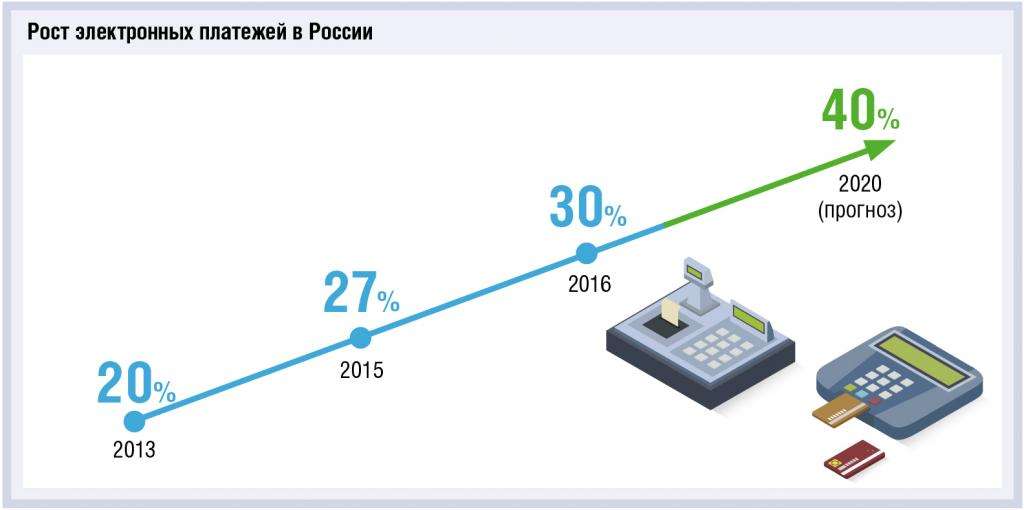 Рост электронных платежей в России

20%
2013

27%
2015

30%
2016

40%
2020
(прогноз)